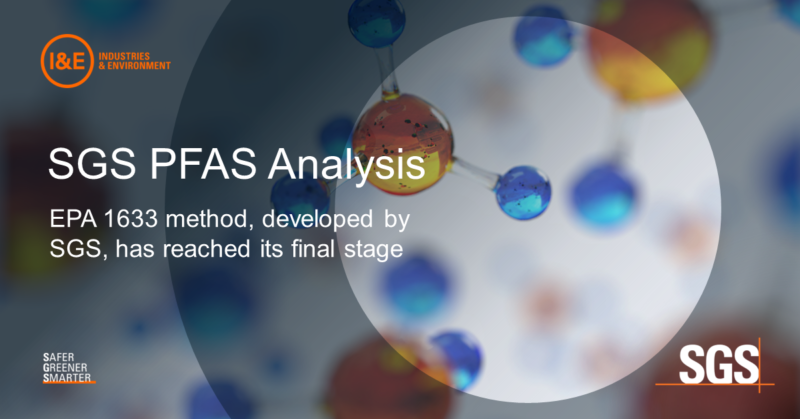 I&E INDUSTRIES & ENVIRONMENT

SGS PFAS Analysis

EPA 1633 method, developed by SGS, has reached its final stage

SAFER GREENER SMARTER

SGS